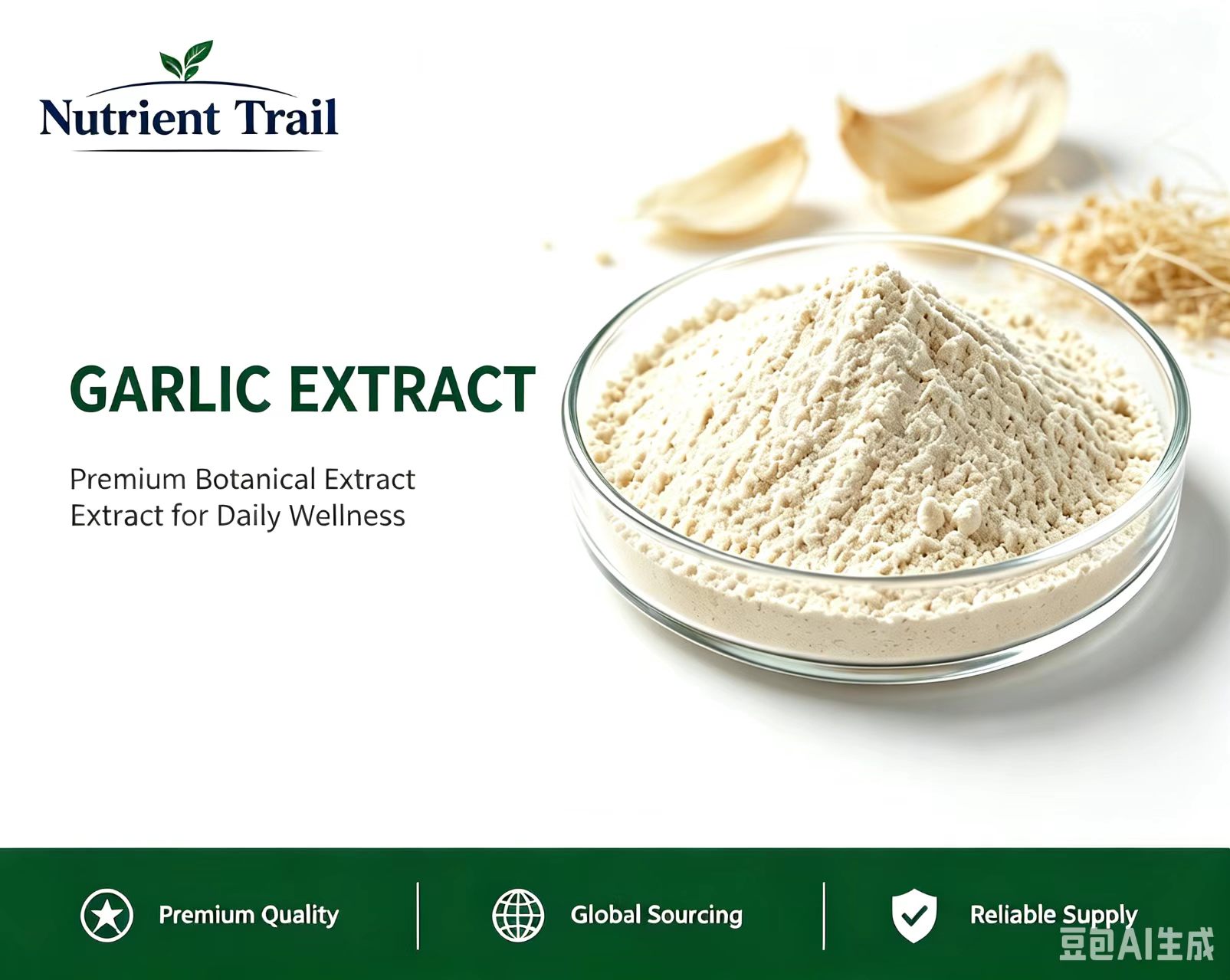 Nutrient Trail

GARLIC EXTRACT

Premium Botanical Extract
Extract for Daily Wellness

Premium Quality

Global Sourcing

Reliable Supply

豆包AI生成